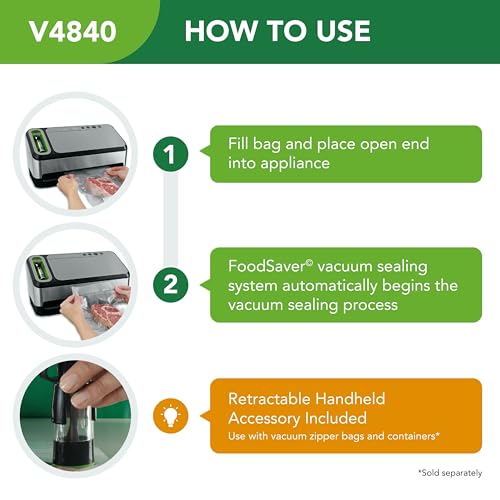 V4840

HOW TO USE

1

Fill bag and place open end into appliance

2

FoodSaver© vacuum sealing system automatically begins the vacuum sealing process

Retractable Handheld Accessory Included
Use with vacuum zipper bags and containers*

*Sold separately